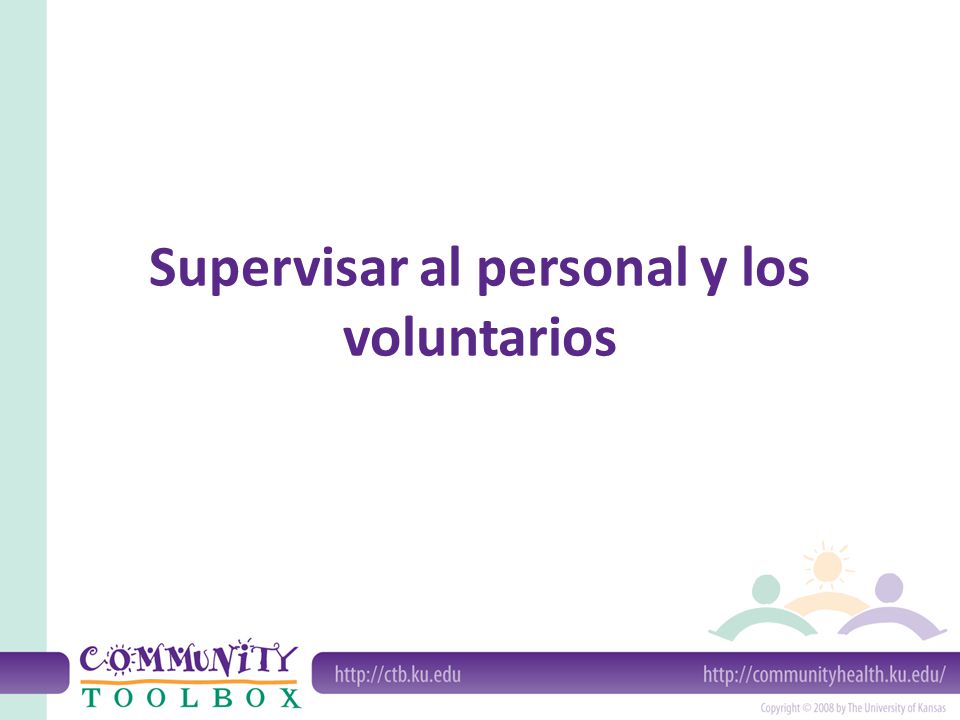 Supervisar al personal y los voluntarios

COMMUNITY
TOOLBOX

http://ctb.ku.edu

http://communityhealth.ku.edu/

Copyright © 2008 by The University of Kansas